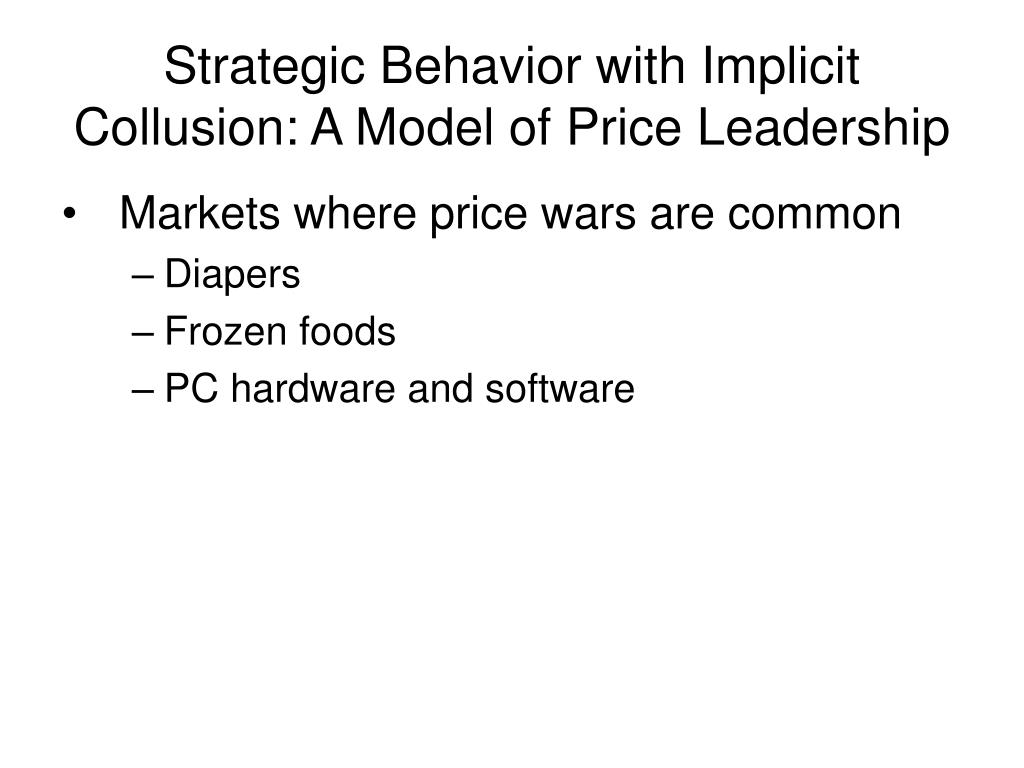 Strategic Behavior with Implicit Collusion: A Model of Price Leadership

• Markets where price wars are common
– Diapers
– Frozen foods
– PC hardware and software